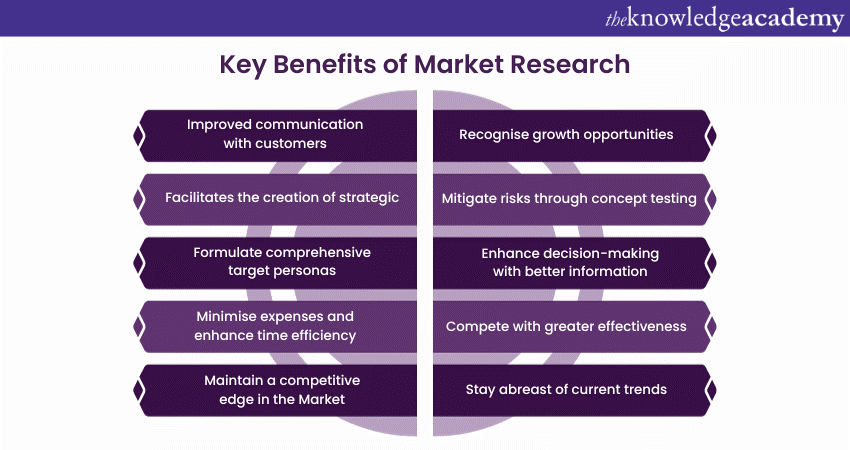 theknowledgeacademy

Key Benefits of Market Research

Improved communication with customers

Facilitates the creation of strategic

Formulate comprehensive target personas

Minimise expenses and enhance time efficiency

Maintain a competitive edge in the Market

Recognise growth opportunities

Mitigate risks through concept testing

Enhance decision-making with better information

Compete with greater effectiveness

Stay abreast of current trends